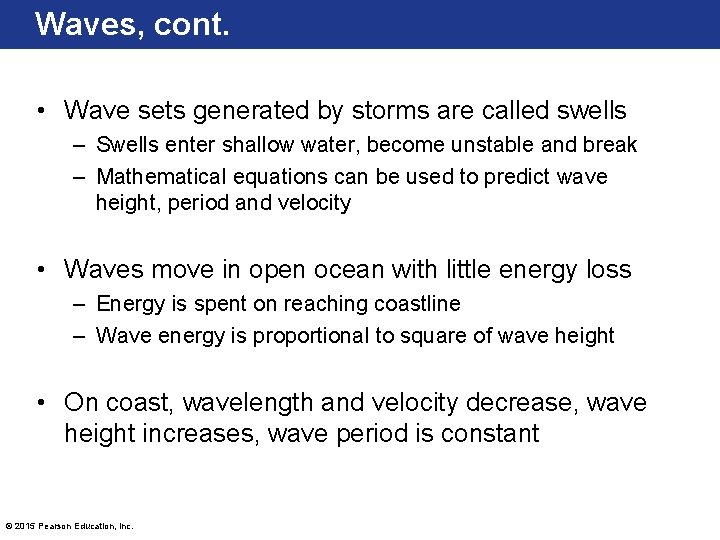 Waves, cont.

• Wave sets generated by storms are called swells
– Swells enter shallow water, become unstable and break
– Mathematical equations can be used to predict wave height, period and velocity

• Waves move in open ocean with little energy loss
– Energy is spent on reaching coastline
– Wave energy is proportional to square of wave height

• On coast, wavelength and velocity decrease, wave height increases, wave period is constant

© 2015 Pearson Education, Inc.